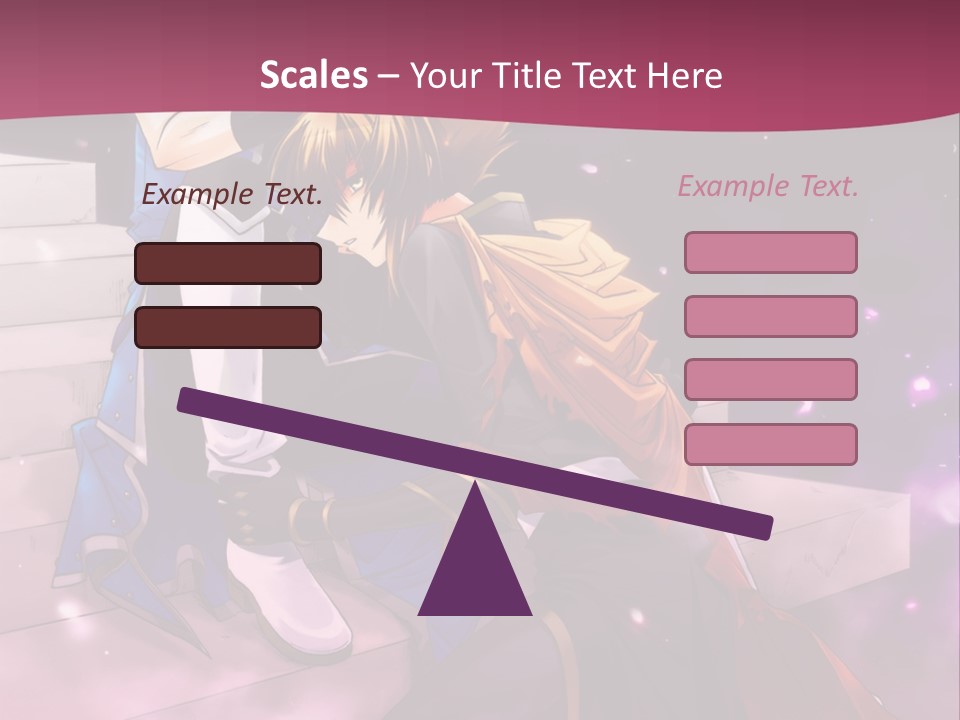 Scales – Your Title Text Here

Example Text.

Example Text.